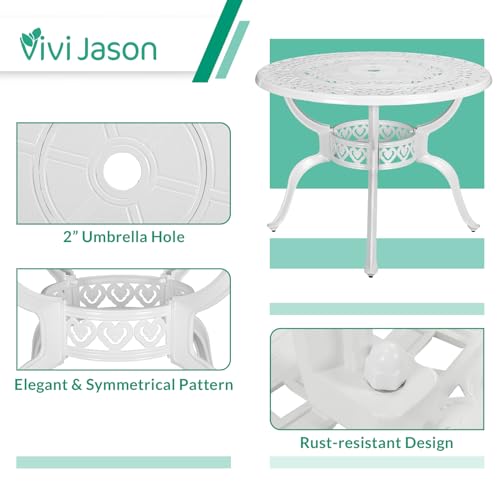 Vivi Jason

2” Umbrella Hole

Elegant & Symmetrical Pattern

Rust-resistant Design